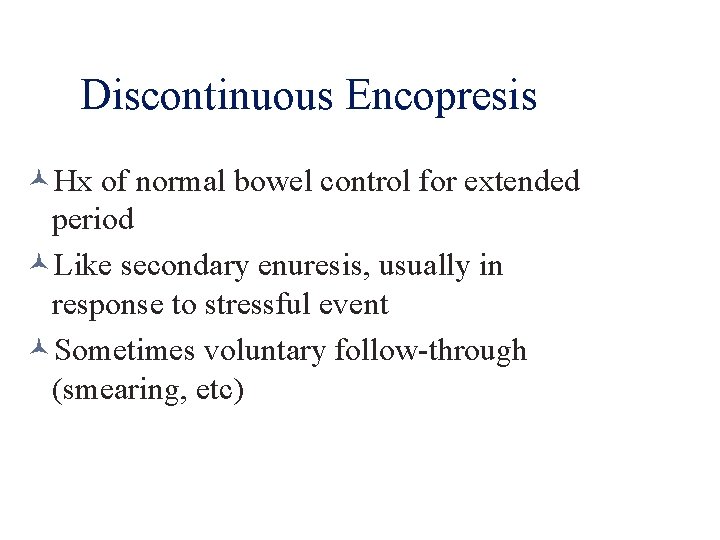 Discontinuous Encopresis

Hx of normal bowel control for extended period

Like secondary enuresis, usually in response to stressful event

Sometimes voluntary follow-through (smearing, etc)